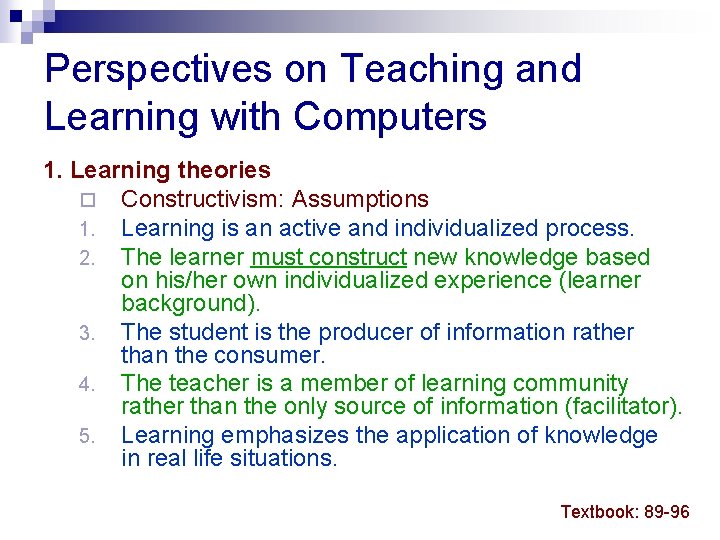 Perspectives on Teaching and Learning with Computers

1. Learning theories

Constructivism: Assumptions

1. Learning is an active and individualized process.
2. The learner must construct new knowledge based on his/her own individualized experience (learner background).
3. The student is the producer of information rather than the consumer.
4. The teacher is a member of learning community rather than the only source of information (facilitator).
5. Learning emphasizes the application of knowledge in real life situations.

Textbook: 89-96